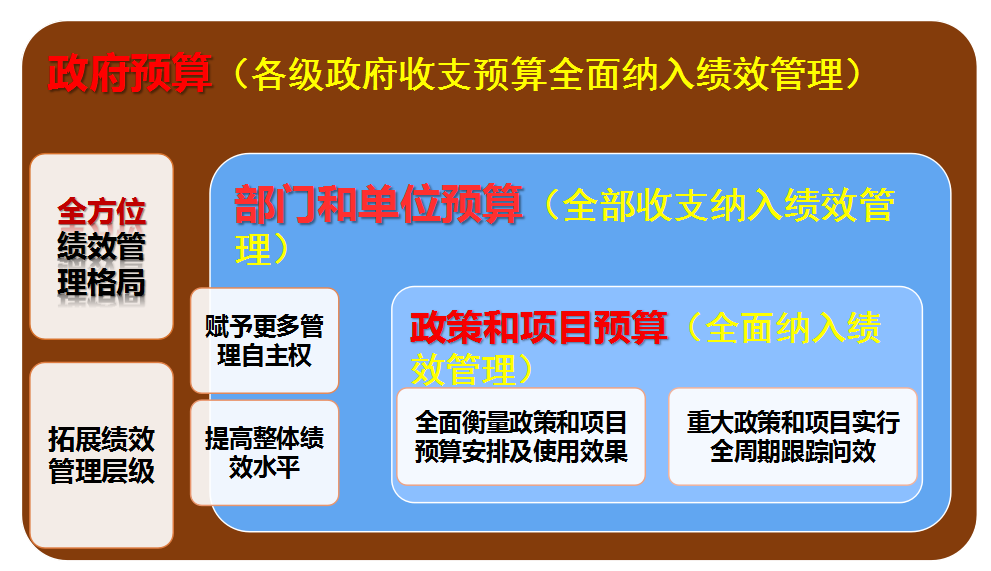 政府预算（各级政府收支预算全面纳入绩效管理）

全方位绩效管理格局

拓展绩效管理层级

部门和单位预算（全部收支纳入绩效管理）

赋予更多管理自主权

提高整体绩效水平

政策和项目预算（全面纳入绩效管理）

全面衡量政策和项目预算安排及使用效果

重大政策和项目实行全周期跟踪问效